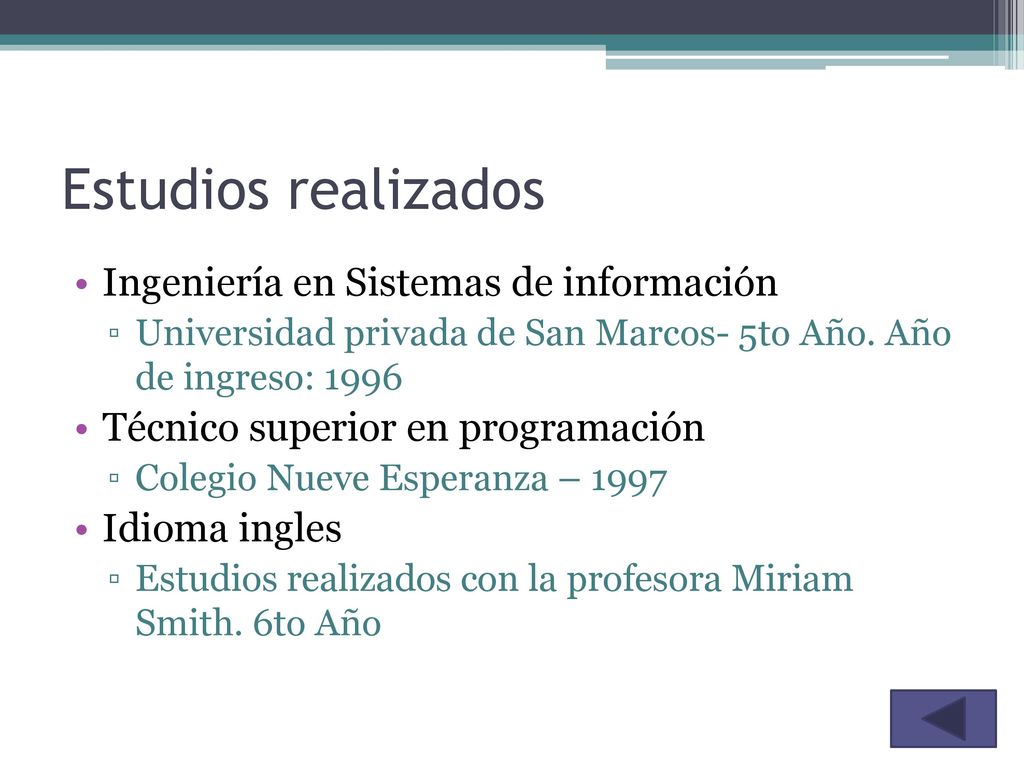 Estudios realizados

• Ingeniería en Sistemas de información
▫ Universidad privada de San Marcos- 5to Año. Año de ingreso: 1996
• Técnico superior en programación
▫ Colegio Nueve Esperanza – 1997
• Idioma ingles
▫ Estudios realizados con la profesora Miriam Smith. 6to Año